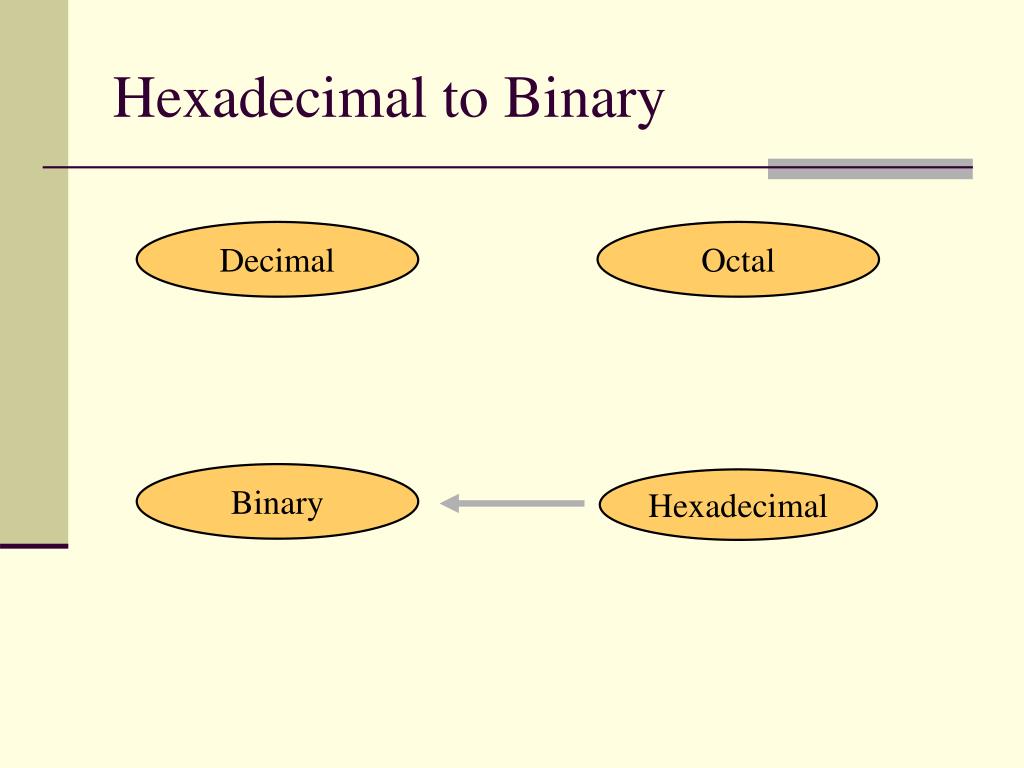 Hexadecimal to Binary

Decimal

Octal

Binary

Hexadecimal